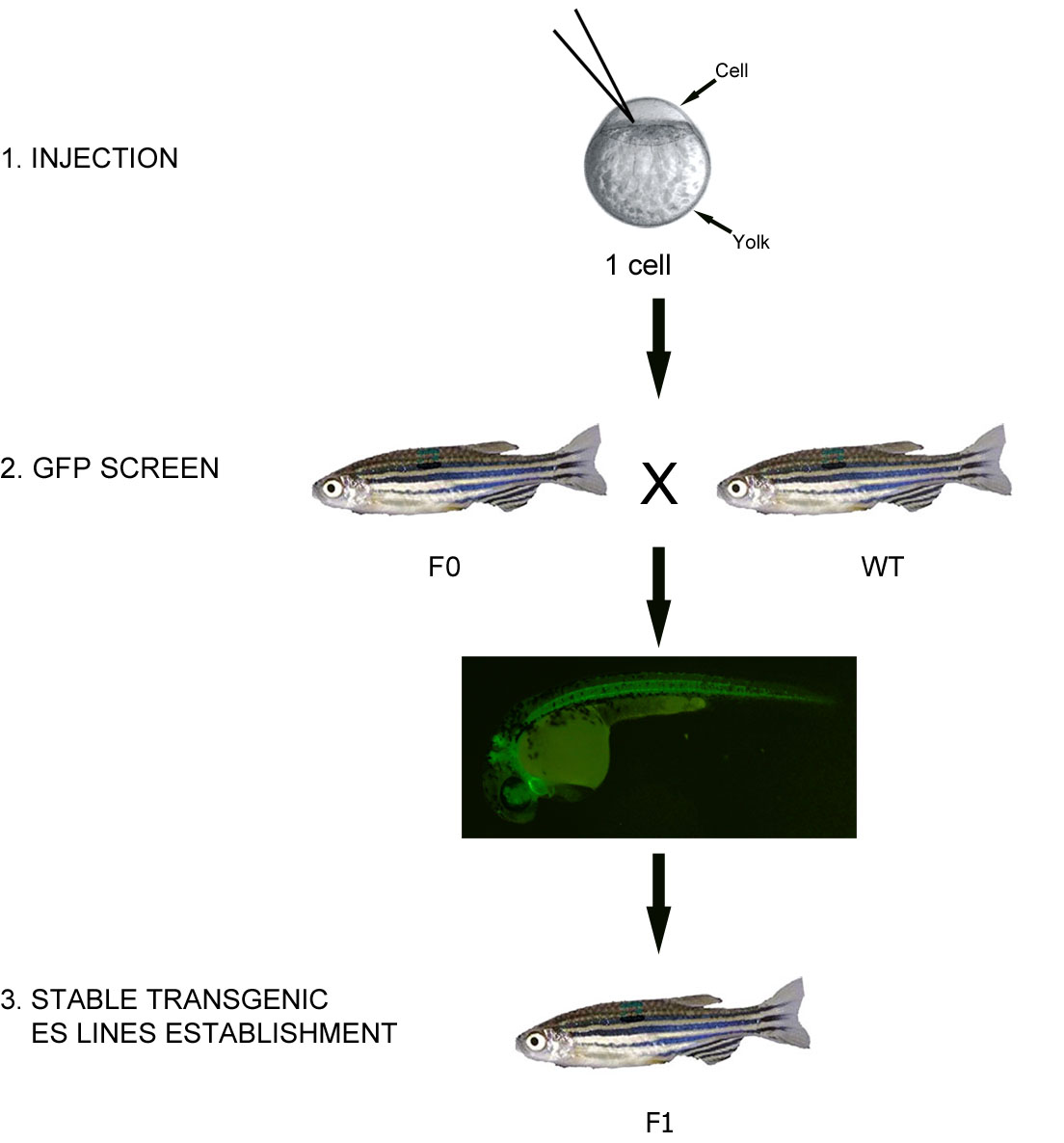 1. INJECTION

Cell

Yolk

1 cell

2. GFP SCREEN

X

F0

WT

3. STABLE TRANSGENIC
ES LINES ESTABLISHMENT

F1